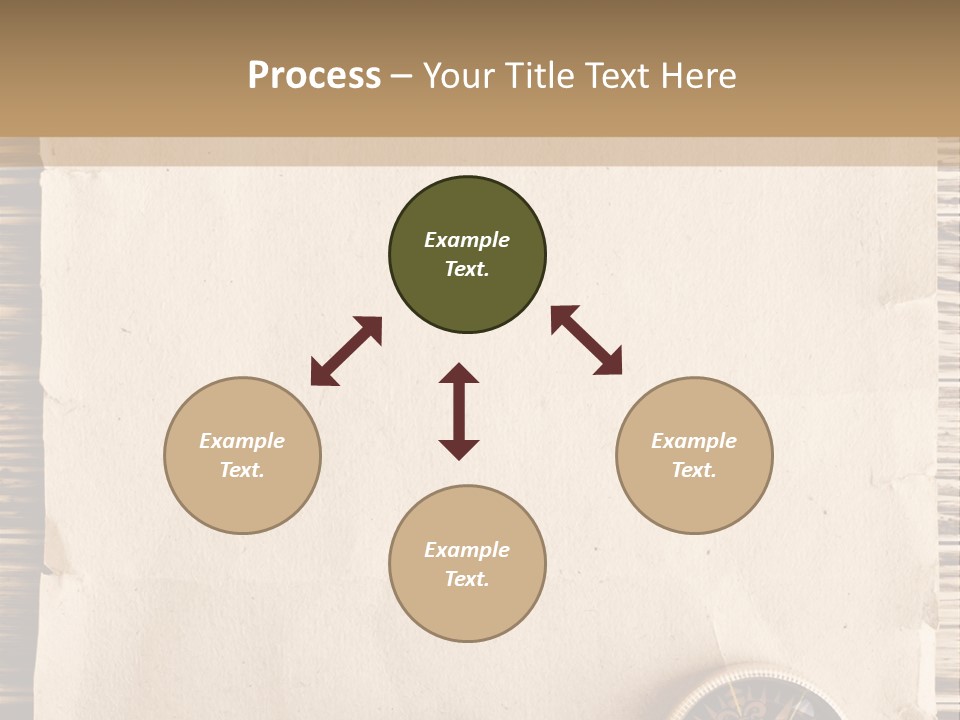 Process – Your Title Text Here

Example Text.

Example Text.

Example Text.

Example Text.